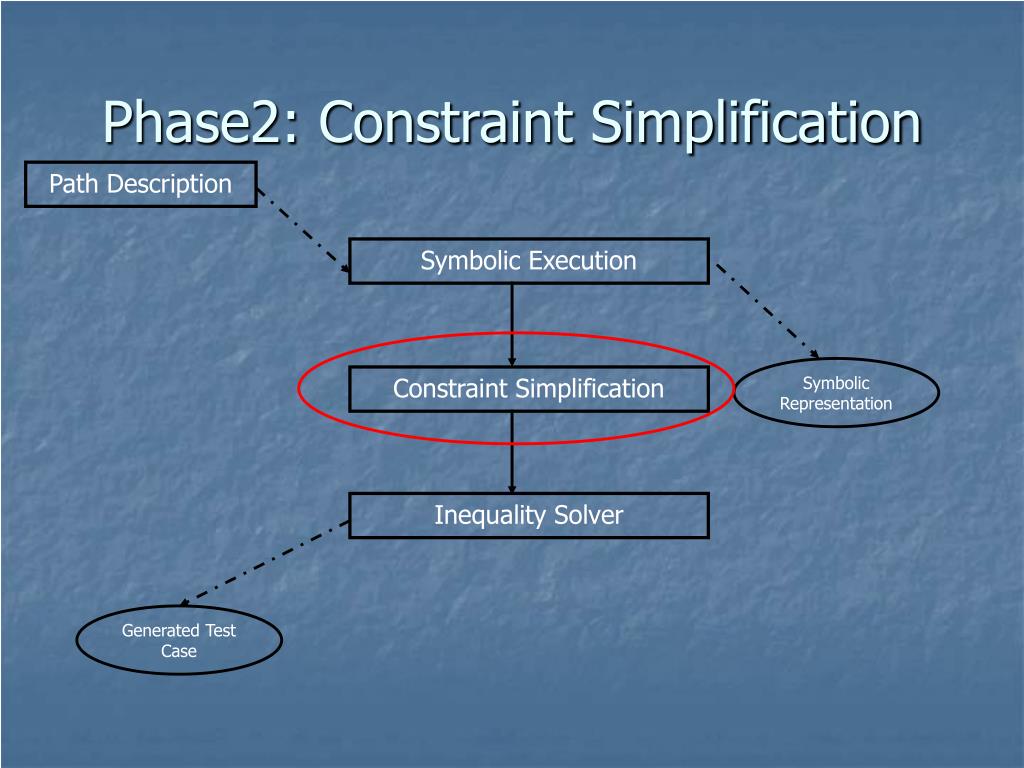 Phase2: Constraint Simplification

Path Description

Symbolic Execution

Constraint Simplification

Symbolic Representation

Inequality Solver

Generated Test Case